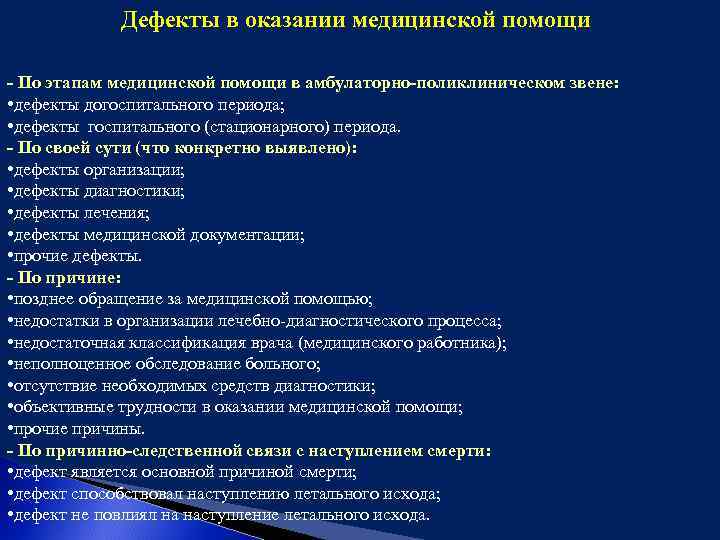 Дефекты в оказании медицинской помощи

- По этапам медицинской помощи в амбулаторно-поликлиническом звене:
•дефекты догоспитального периода;
•дефекты госпитального (стационарного) периода.
- По своей сути (что конкретно выявлено):
•дефекты организации;
•дефекты диагностики;
•дефекты лечения;
•дефекты медицинской документации;
•прочие дефекты.
- По причине:
•позднее обращение за медицинской помощью;
•недостатки в организации лечебно-диагностического процесса;
•недостаточная классификация врача (медицинского работника);
•неполноценное обследование больного;
•отсутствие необходимых средств диагностики;
•объективные трудности в оказании медицинской помощи;
•прочие причины.
- По причинно-следственной связи с наступлением смерти:
•дефект является основной причиной смерти;
•дефект способствовал наступлению летального исхода;
•дефект не повлиял на наступление летального исхода.